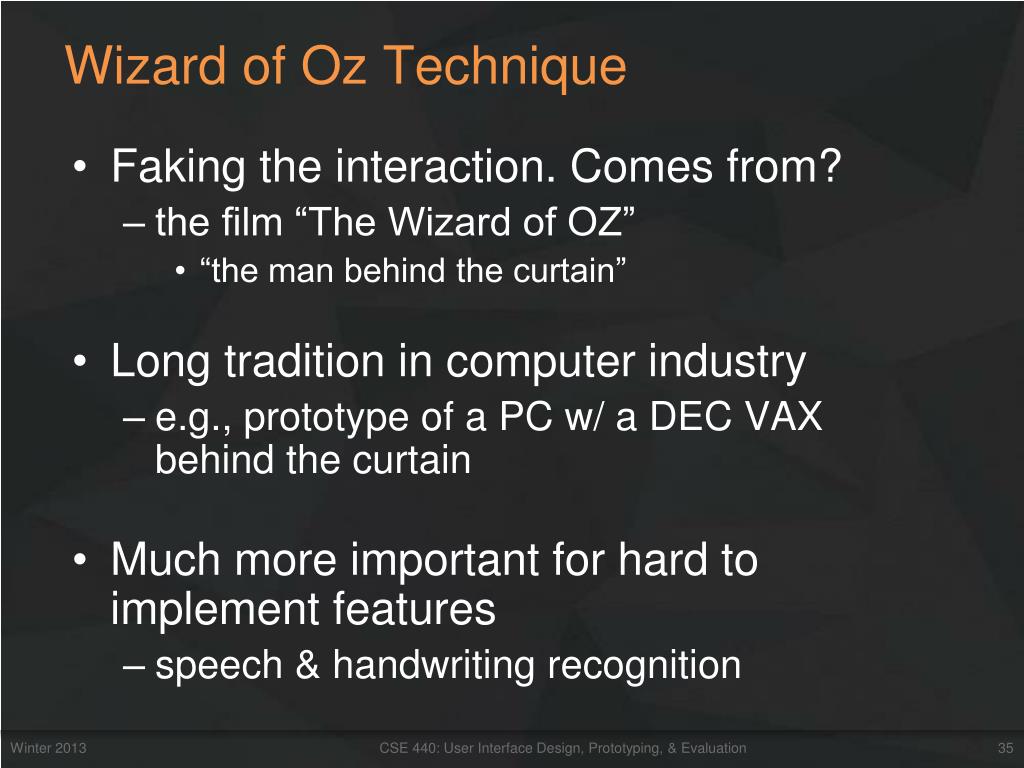 Wizard of Oz Technique

• Faking the interaction. Comes from?
– the film “The Wizard of OZ”
• “the man behind the curtain”

• Long tradition in computer industry
– e.g., prototype of a PC w/ a DEC VAX behind the curtain

• Much more important for hard to implement features
– speech & handwriting recognition

Winter 2013

CSE 440: User Interface Design, Prototyping, & Evaluation

35